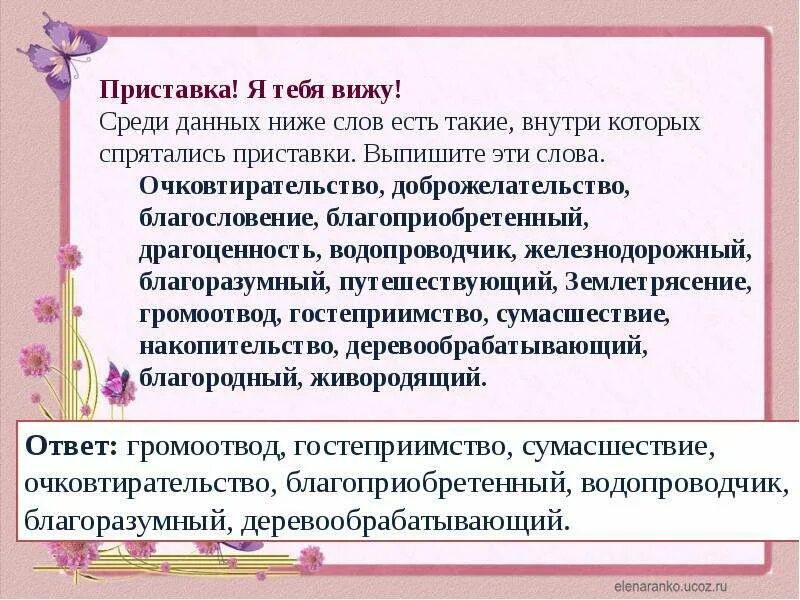 Приставка! Я тебя вижу!
Среди данных ниже слов есть такие, внутри которых спрятались приставки. Выпишите эти слова.

Очковтирательство, доброжелательство, благословение, благоприобретенный, драгоценность, водопроводчик, железнодорожный, благоразумный, путешествующий, Землетрясение, громоотвод, гостеприимство, сумасшествие, накопительство, деревообрабатывающий, благородный, живородящий.

Ответ: громоотвод, гостеприимство, сумасшествие, очковтирательство, благоприобретенный, водопроводчик, благоразумный, деревообрабатывающий.

elenaranko.ucoz.ru